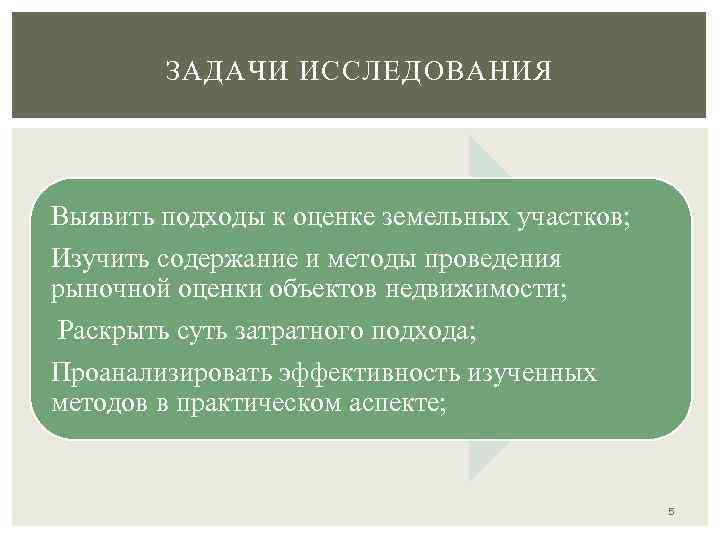 ЗАДАЧИ ИССЛЕДОВАНИЯ

Выявить подходы к оценке земельных участков;

Изучить содержание и методы проведения рыночной оценки объектов недвижимости;

Раскрыть суть затратного подхода;

Проанализировать эффективность изученных методов в практическом аспекте;

5